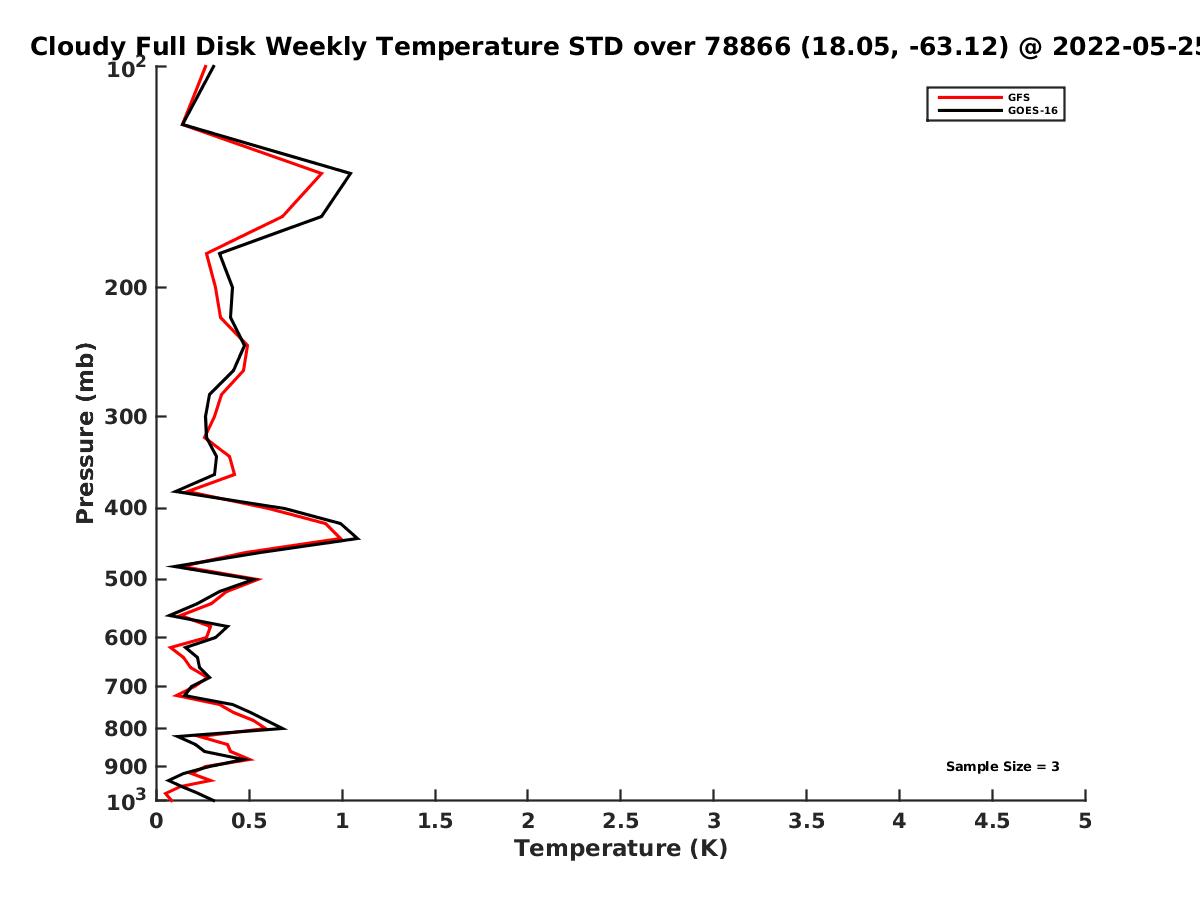 Cloudy Full Disk Weekly Temperature STD over 78866 (18.05, -63.12) @ 2022-05-25

GFS
GOES-16

Pressure (mb)

$10^2$
200
300
400
500
600
700
800
900
$10^3$

Sample Size = 3

0
0.5
1
1.5
2
2.5
3
3.5
4
4.5
5

Temperature (K)